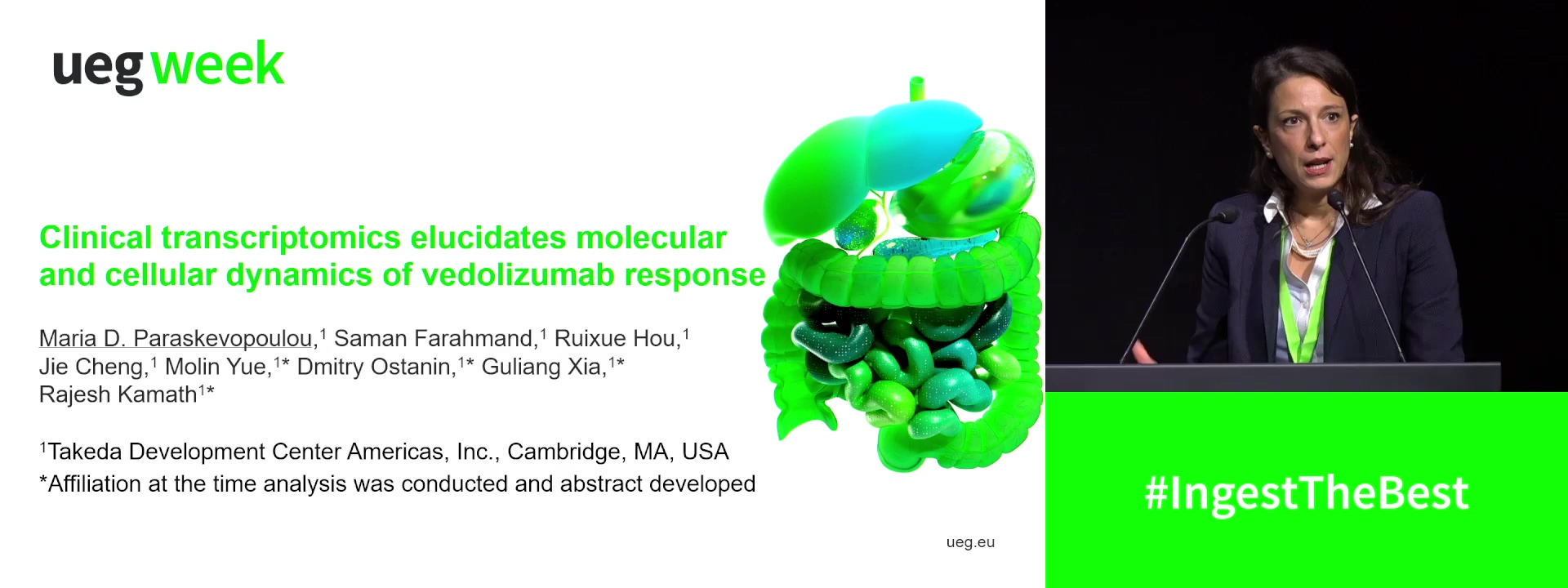 ueg week

Clinical transcriptomics elucidates molecular and cellular dynamics of vedolizumab response

Maria D. Paraskevopoulou,$^1$ Saman Farahmand,$^1$ Ruixue Hou,$^1$ Jie Cheng,$^1$ Molin Yue,$^{1*}$ Dmitry Ostanin,$^{1*}$ Guliang Xia,$^{1*}$ Rajesh Kamath$^{1*}$

$^1$Takeda Development Center Americas, Inc., Cambridge, MA, USA
*Affiliation at the time analysis was conducted and abstract developed

ueg.eu

#IngestTheBest